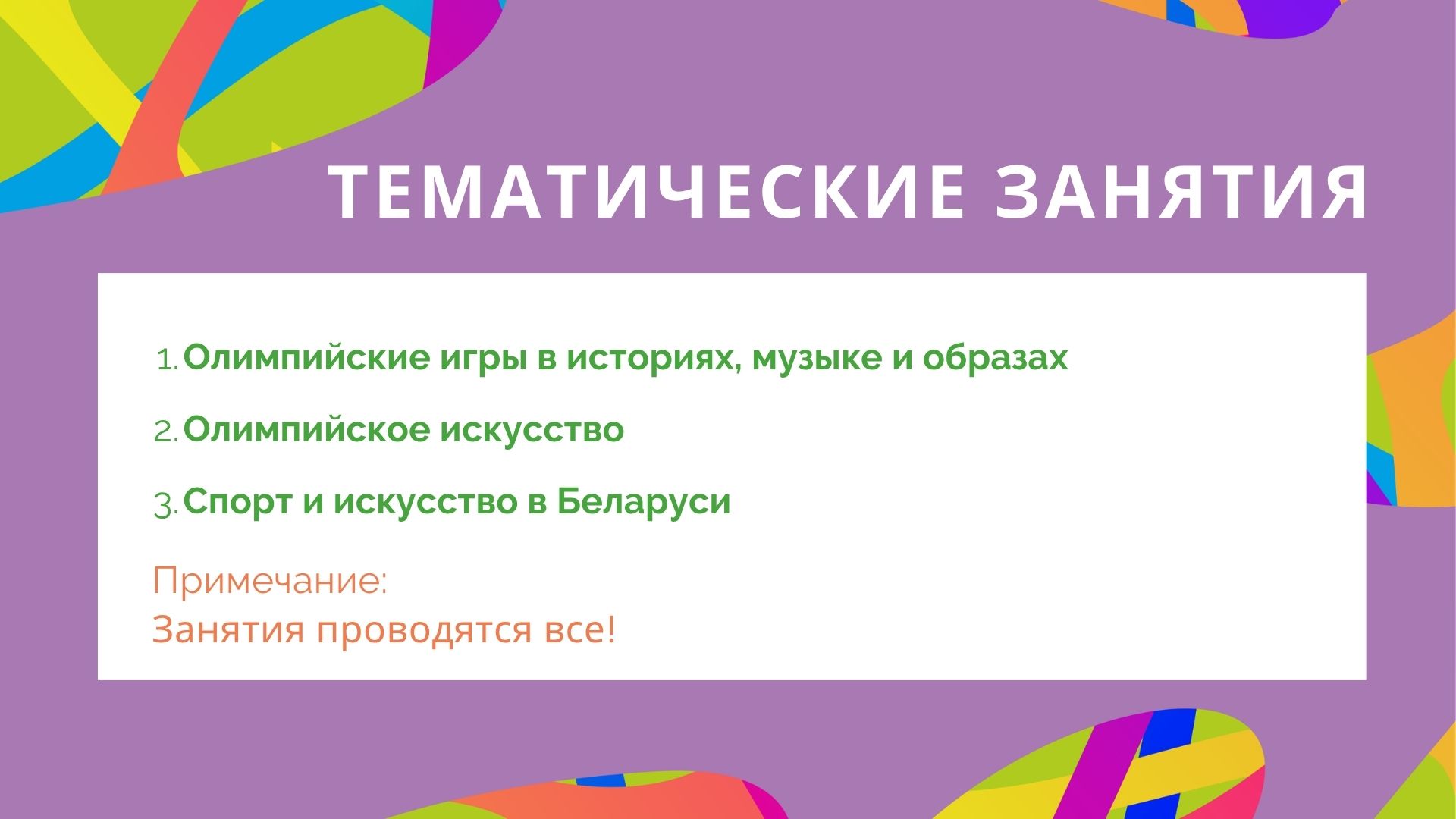 ТЕМАТИЧЕСКИЕ ЗАНЯТИЯ

1. Олимпийские игры в историях, музыке и образах

2. Олимпийское искусство

3. Спорт и искусство в Беларуси

Примечание:
Занятия проводятся все!